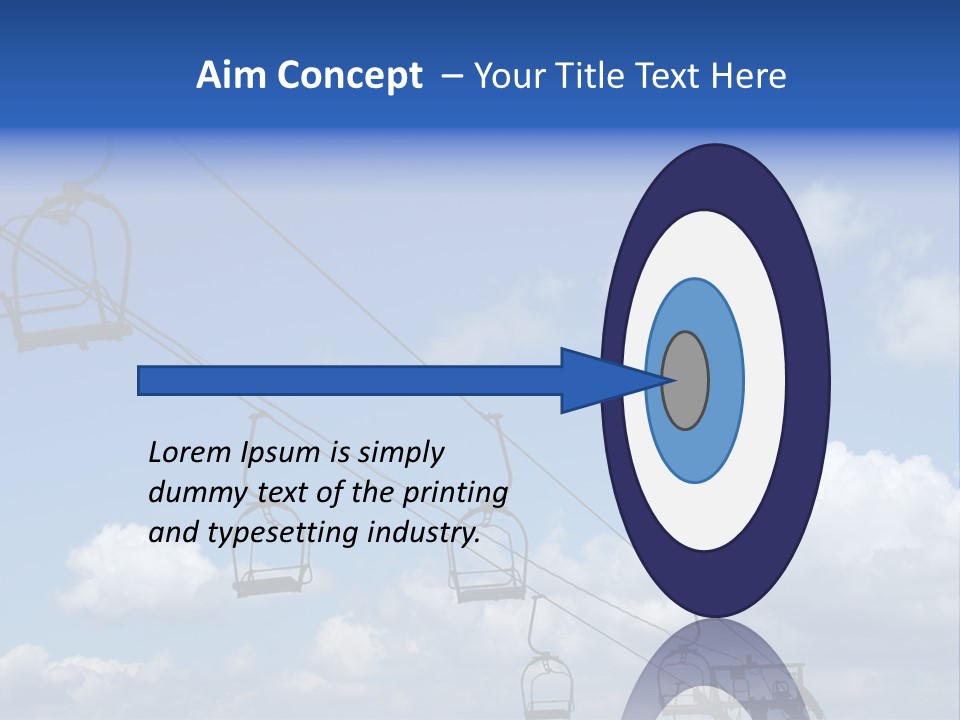 Aim Concept – Your Title Text Here

Lorem Ipsum is simply dummy text of the printing and typesetting industry.